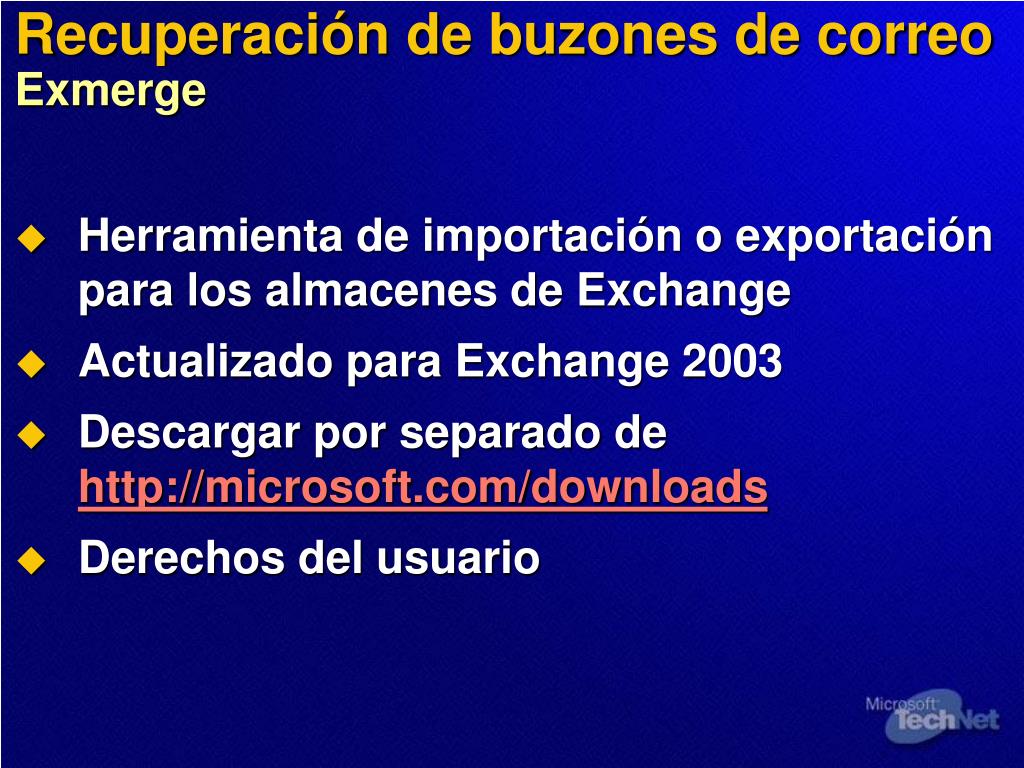 Recuperación de buzones de correo
Exmerge

Herramienta de importación o exportación para los almacenes de Exchange

Actualizado para Exchange 2003

Descargar por separado de http://microsoft.com/downloads

Derechos del usuario

Microsoft TechNet